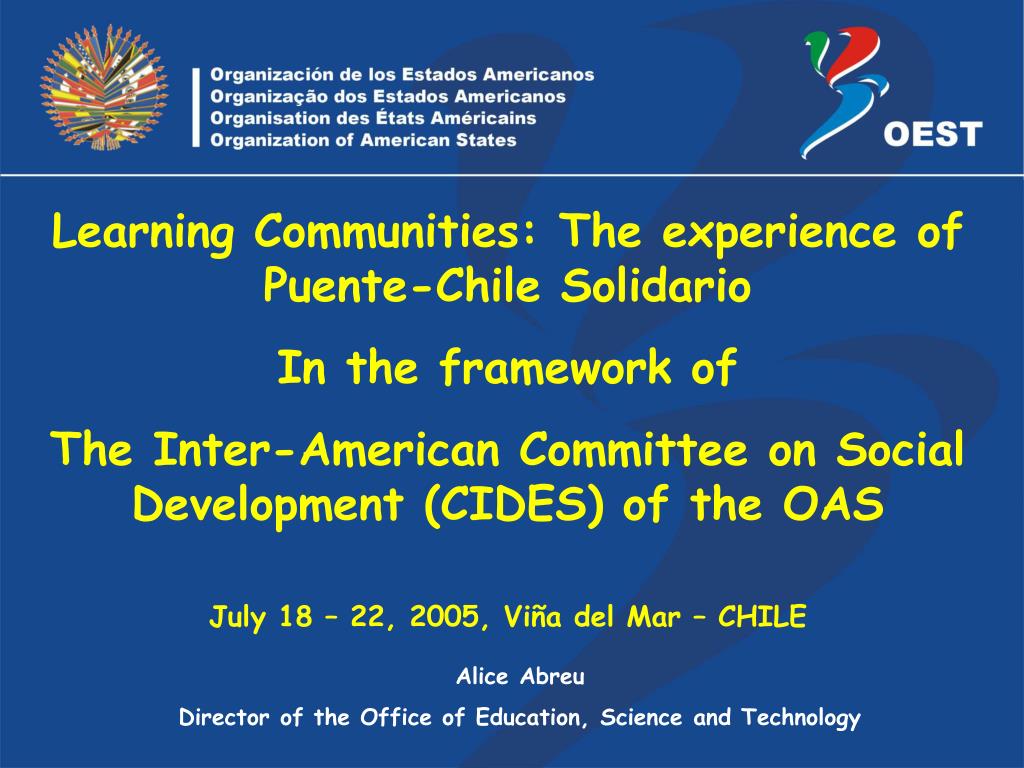 Organización de los Estados Americanos
Organização dos Estados Americanos
Organisation des États Américains
Organization of American States

OEST

Learning Communities: The experience of Puente-Chile Solidario

In the framework of

The Inter-American Committee on Social Development (CIDES) of the OAS

July 18 – 22, 2005, Viña del Mar – CHILE

Alice Abreu

Director of the Office of Education, Science and Technology